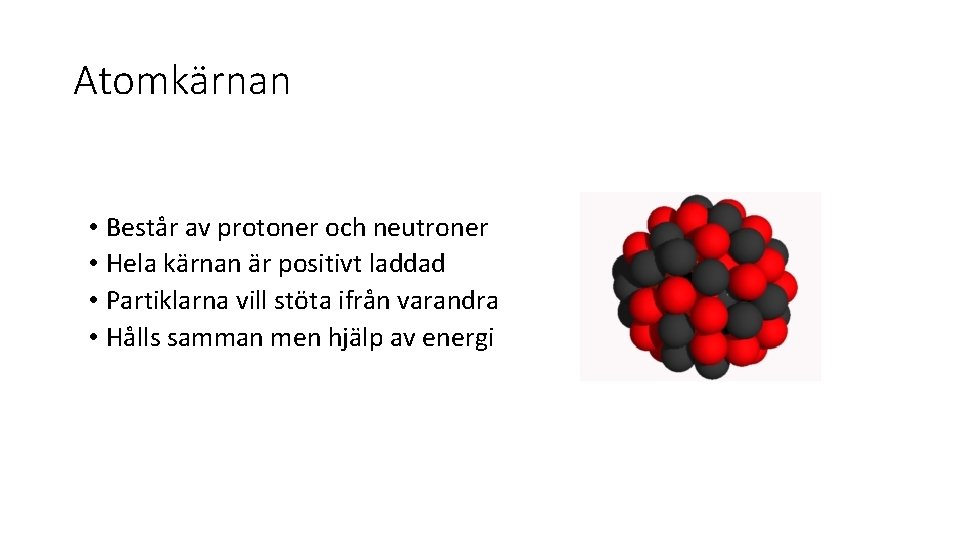 Atomkärnan

• Består av protoner och neutroner
• Hela kärnan är positivt laddad
• Partiklarna vill stöta ifrån varandra
• Hålls samman men hjälp av energi